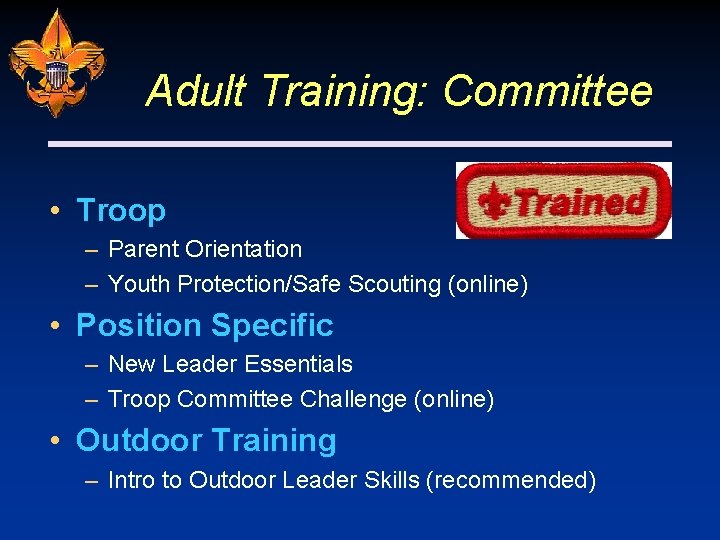 Adult Training: Committee

Trained

• Troop
– Parent Orientation
– Youth Protection/Safe Scouting (online)
• Position Specific
– New Leader Essentials
– Troop Committee Challenge (online)
• Outdoor Training
– Intro to Outdoor Leader Skills (recommended)